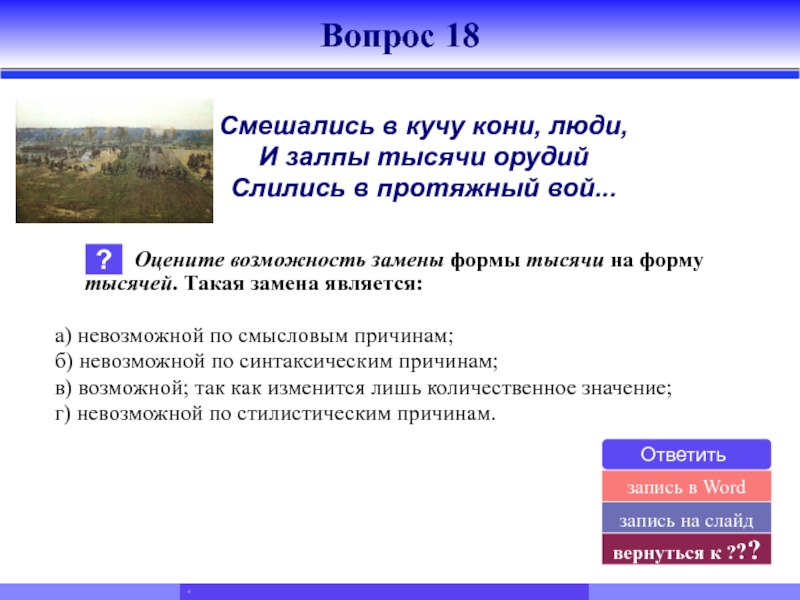 Вопрос 18

Смешались в кучу кони, люди,
И залпы тысячи орудий
Слились в протяжный вой...

? Оцените возможность замены формы тысячи на форму тысячей. Такая замена является:

а) невозможной по смысловым причинам;
б) невозможной по синтаксическим причинам;
в) возможной; так как изменится лишь количественное значение;
г) невозможной по стилистическим причинам.

Ответить
запись в Word
запись на слайд
вернуться к ???